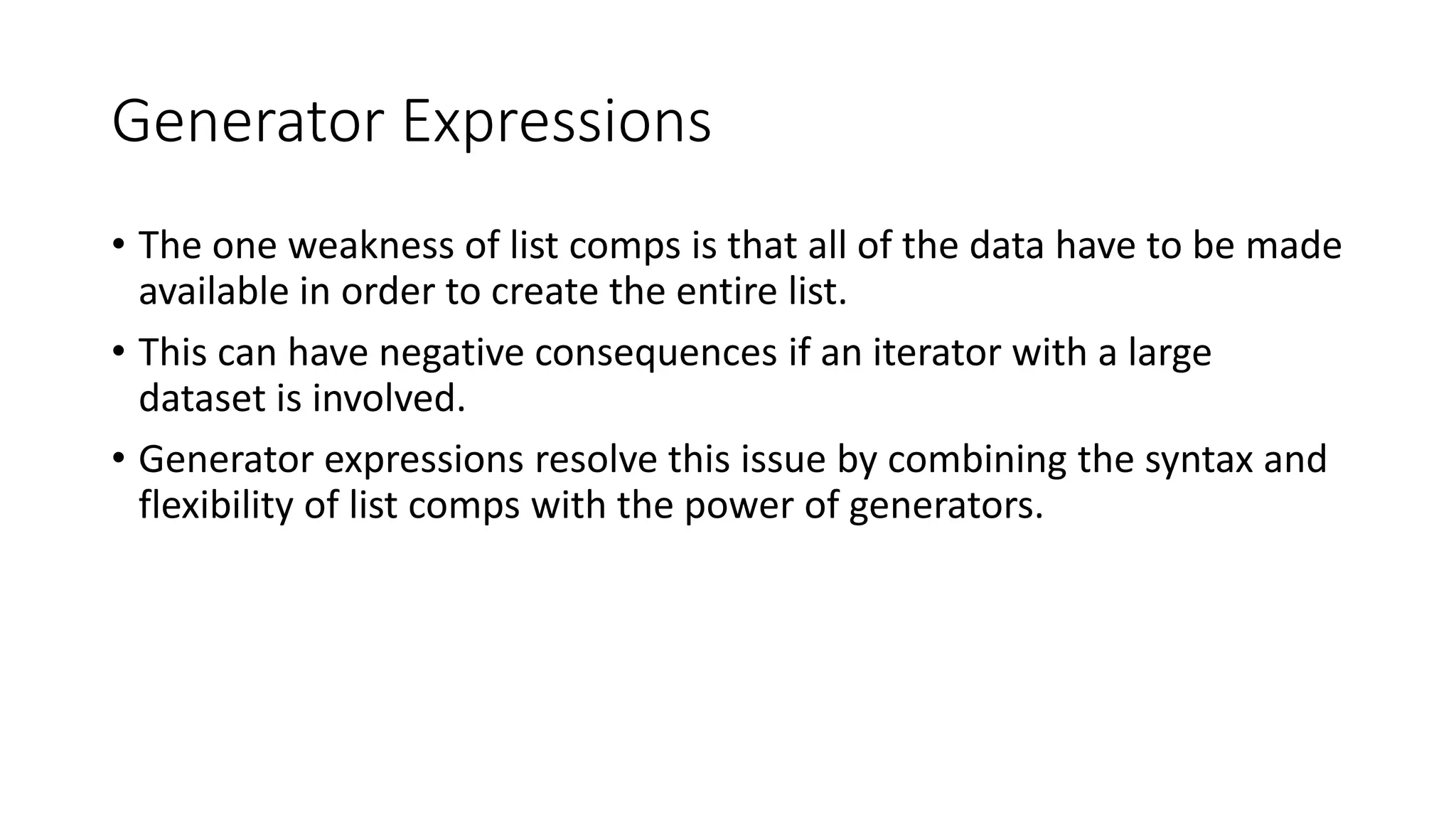 Generator Expressions

• The one weakness of list comps is that all of the data have to be made available in order to create the entire list.

• This can have negative consequences if an iterator with a large dataset is involved.

• Generator expressions resolve this issue by combining the syntax and flexibility of list comps with the power of generators.